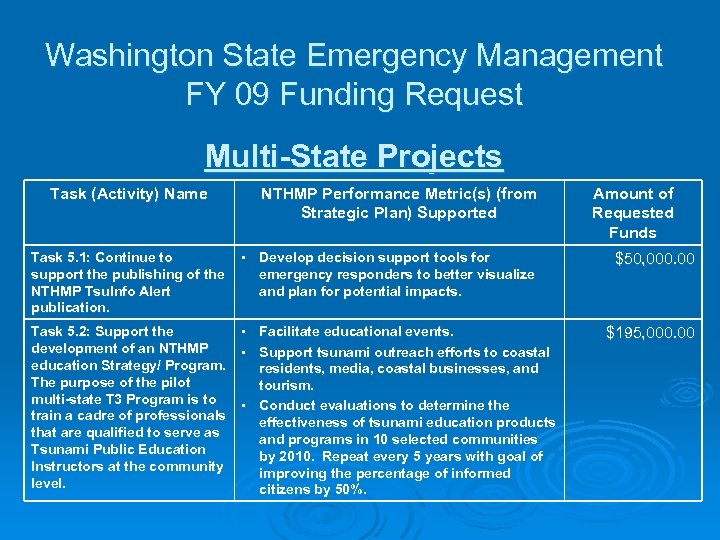 Washington State Emergency Management
FY 09 Funding Request

Multi-State Projects

| Task (Activity) Name | NTHMP Performance Metric(s) (from Strategic Plan) Supported | Amount of Requested Funds |
|---|---|---|
| Task 5.1: Continue to support the publishing of the NTHMP TsuInfo Alert publication. | ▪ Develop decision support tools for emergency responders to better visualize and plan for potential impacts. | $50,000.00 |
| Task 5.2: Support the development of an NTHMP education Strategy/ Program. The purpose of the pilot multi-state T3 Program is to train a cadre of professionals that are qualified to serve as Tsunami Public Education Instructors at the community level. | ▪ Facilitate educational events. ▪ Support tsunami outreach efforts to coastal residents, media, coastal businesses, and tourism. ▪ Conduct evaluations to determine the effectiveness of tsunami education products and programs in 10 selected communities by 2010. Repeat every 5 years with goal of improving the percentage of informed citizens by 50%. | $195,000.00 |